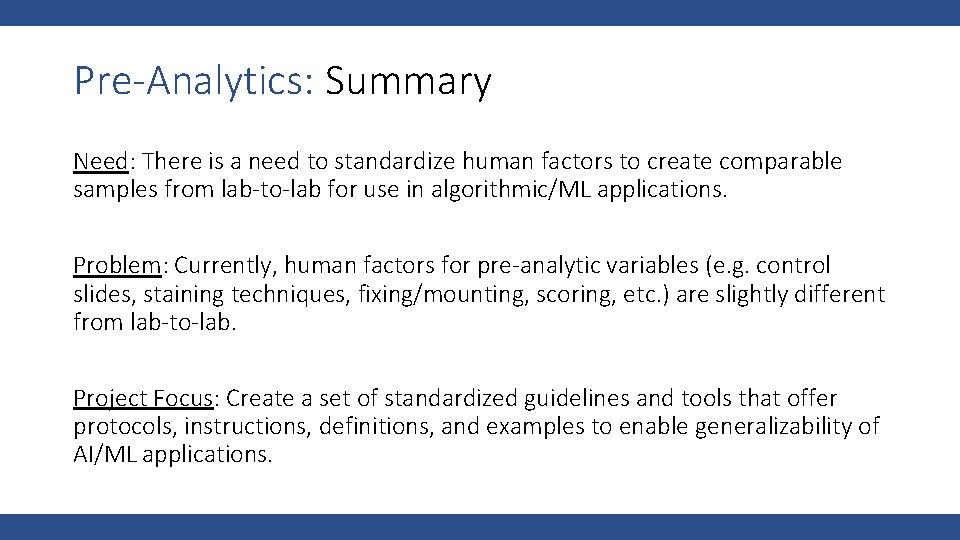 Pre-Analytics: Summary

Need: There is a need to standardize human factors to create comparable samples from lab-to-lab for use in algorithmic/ML applications.

Problem: Currently, human factors for pre-analytic variables (e.g. control slides, staining techniques, fixing/mounting, scoring, etc.) are slightly different from lab-to-lab.

Project Focus: Create a set of standardized guidelines and tools that offer protocols, instructions, definitions, and examples to enable generalizability of AI/ML applications.